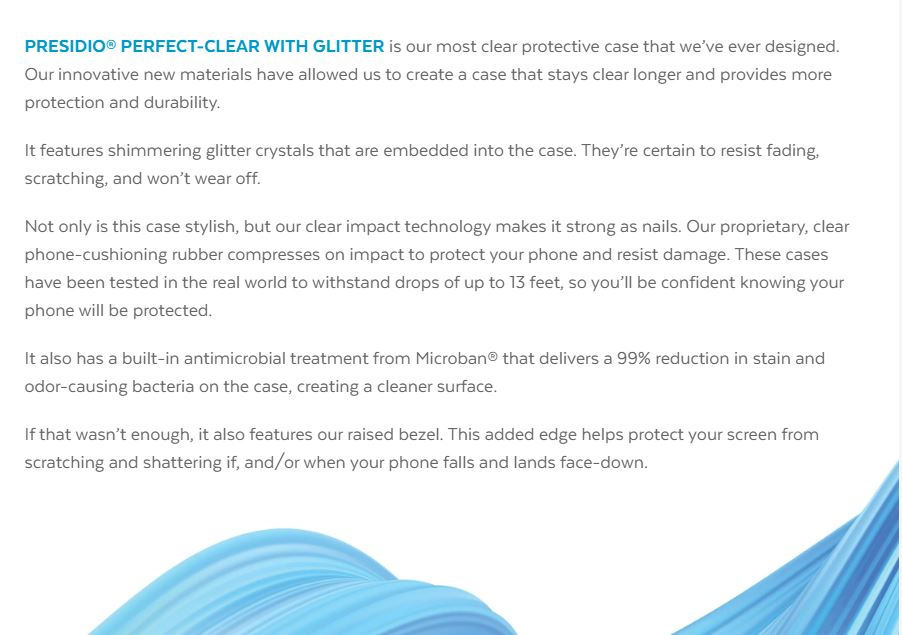 PRESIDIO® PERFECT-CLEAR WITH GLITTER is our most clear protective case that we've ever designed. Our innovative new materials have allowed us to create a case that stays clear longer and provides more protection and durability.

It features shimmering glitter crystals that are embedded into the case. They're certain to resist fading, scratching, and won't wear off.

Not only is this case stylish, but our clear impact technology makes it strong as nails. Our proprietary, clear phone-cushioning rubber compresses on impact to protect your phone and resist damage. These cases have been tested in the real world to withstand drops of up to 13 feet, so you'll be confident knowing your phone will be protected.

It also has a built-in antimicrobial treatment from Microban® that delivers a 99% reduction in stain and odor-causing bacteria on the case, creating a cleaner surface.

If that wasn't enough, it also features our raised bezel. This added edge helps protect your screen from scratching and shattering if, and/or when your phone falls and lands face-down.